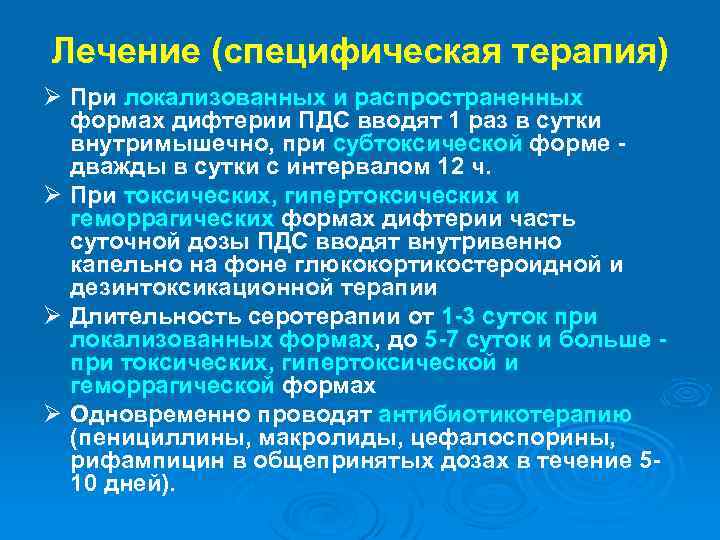 Лечение (специфическая терапия)

➢ При локализованных и распространенных формах дифтерии ПДС вводят 1 раз в сутки внутримышечно, при субтоксической форме - дважды в сутки с интервалом 12 ч.

➢ При токсических, гипертоксических и геморрагических формах дифтерии часть суточной дозы ПДС вводят внутривенно капельно на фоне глюкокортикостероидной и дезинтоксикационной терапии

➢ Длительность серотерапии от 1-3 суток при локализованных формах, до 5-7 суток и больше - при токсических, гипертоксической и геморрагической формах

➢ Одновременно проводят антибиотикотерапию (пенициллины, макролиды, цефалоспорины, рифампицин в общепринятых дозах в течение 5-10 дней).